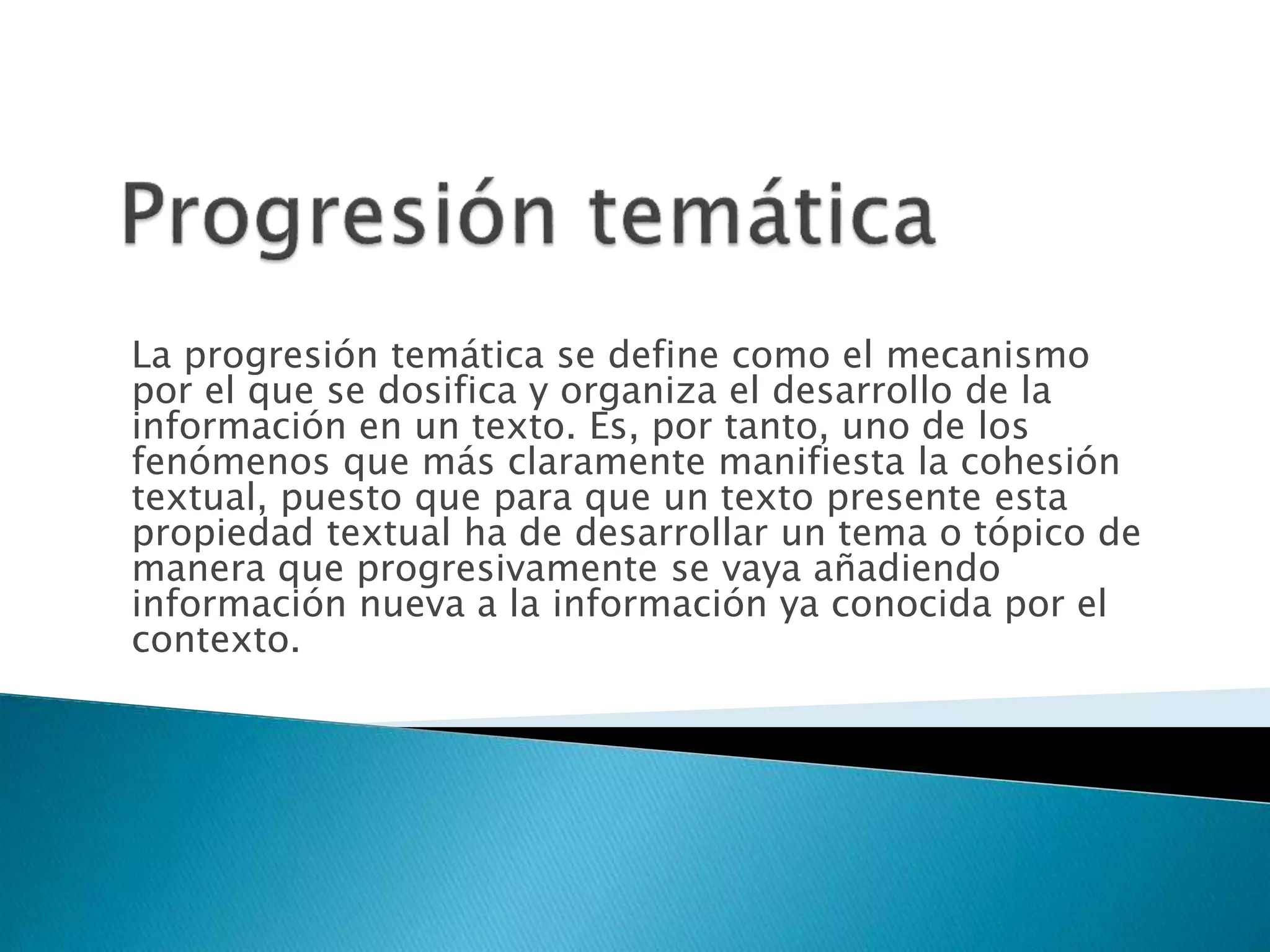 Progresión temática

La progresión temática se define como el mecanismo por el que se dosifica y organiza el desarrollo de la información en un texto. Es, por tanto, uno de los fenómenos que más claramente manifiesta la cohesión textual, puesto que para que un texto presente esta propiedad textual ha de desarrollar un tema o tópico de manera que progresivamente se vaya añadiendo información nueva a la información ya conocida por el contexto.